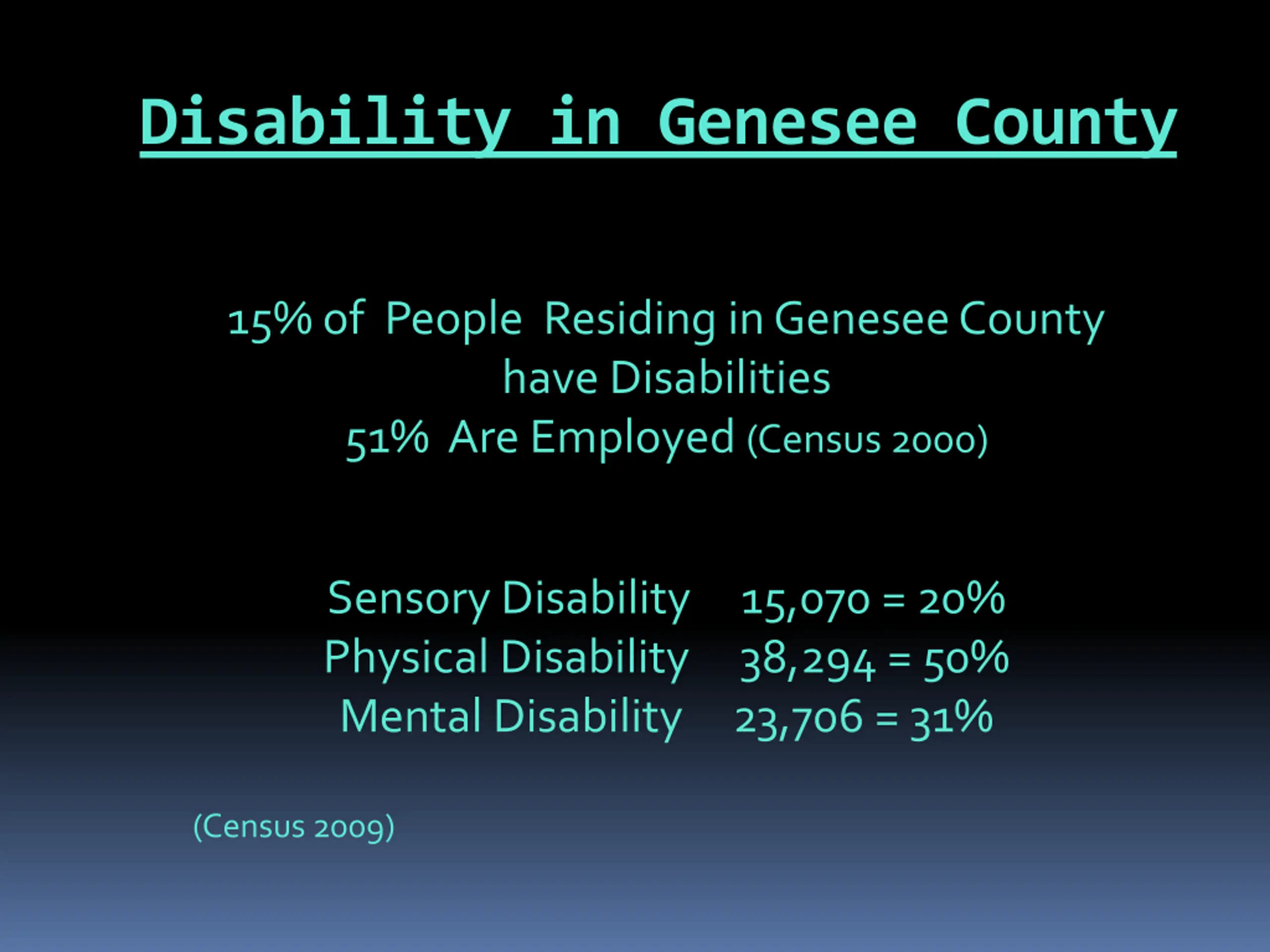 Disability in Genesee County

15% of People Residing in Genesee County have Disabilities
51% Are Employed (Census 2000)

Sensory Disability 15,070 = 20%
Physical Disability 38,294 = 50%
Mental Disability 23,706 = 31%

(Census 2009)